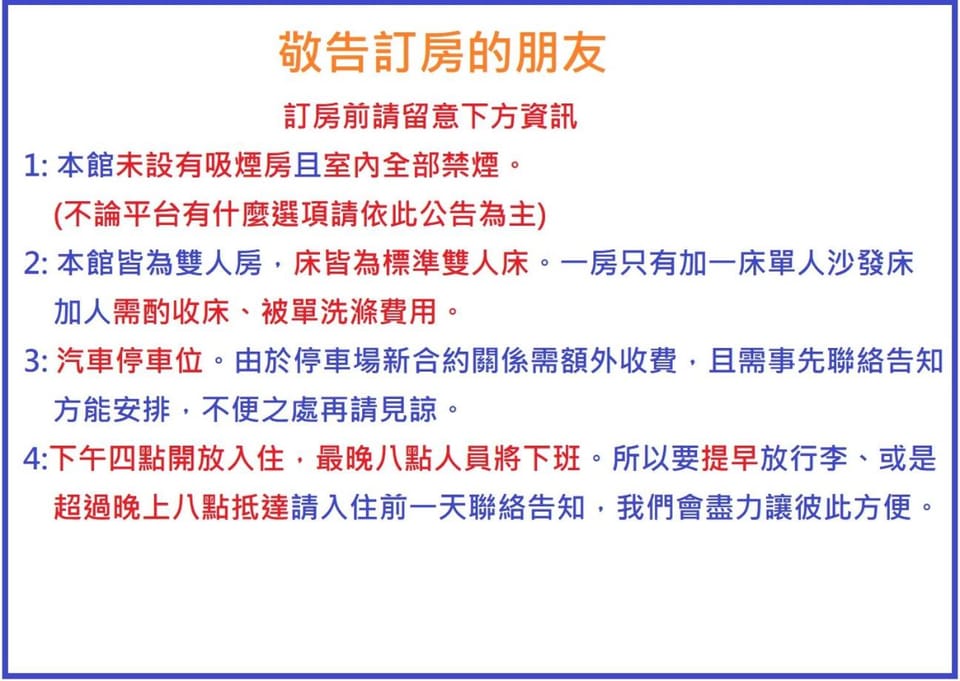 敬告訂房的朋友

訂房前請留意下方資訊

1: 本館未設有吸煙房且室內全部禁煙。
(不論平台有什麼選項請依此公告為主)

2: 本館皆為雙人房，床皆為標準雙人床。一房只有加一床單人沙發床加人需酌收床、被單洗滌費用。

3: 汽車停車位。由於停車場新合約關係需額外收費，且需事先聯絡告知方能安排，不便之處再請見諒。

4:下午四點開放入住，最晚八點人員將下班。所以要提早放行李、或是超過晚上八點抵達請入住前一天聯絡告知，我們會盡力讓彼此方便。